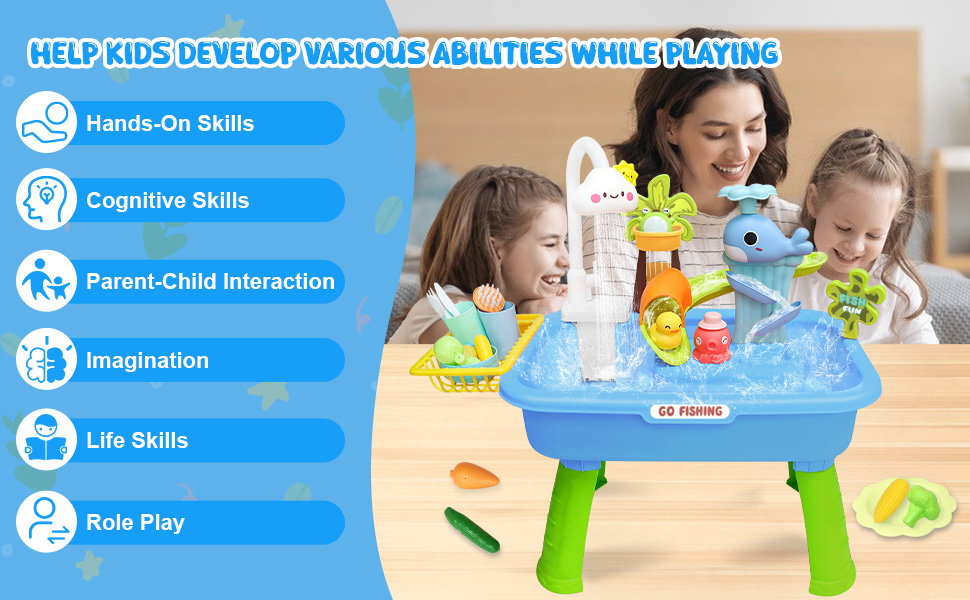 HELP KIDS DEVELOP VARIOUS ABILITIES WHILE PLAYING

Hands-On Skills

Cognitive Skills

Parent-Child Interaction

Imagination

Life Skills

Role Play

FISH FUN

GO FISHING